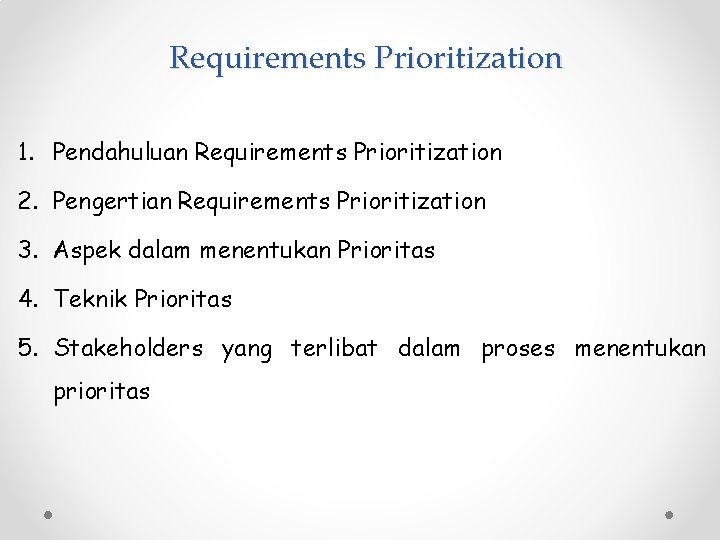 Requirements Prioritization

1. Pendahuluan Requirements Prioritization
2. Pengertian Requirements Prioritization
3. Aspek dalam menentukan Prioritas
4. Teknik Prioritas
5. Stakeholders yang terlibat dalam proses menentukan prioritas